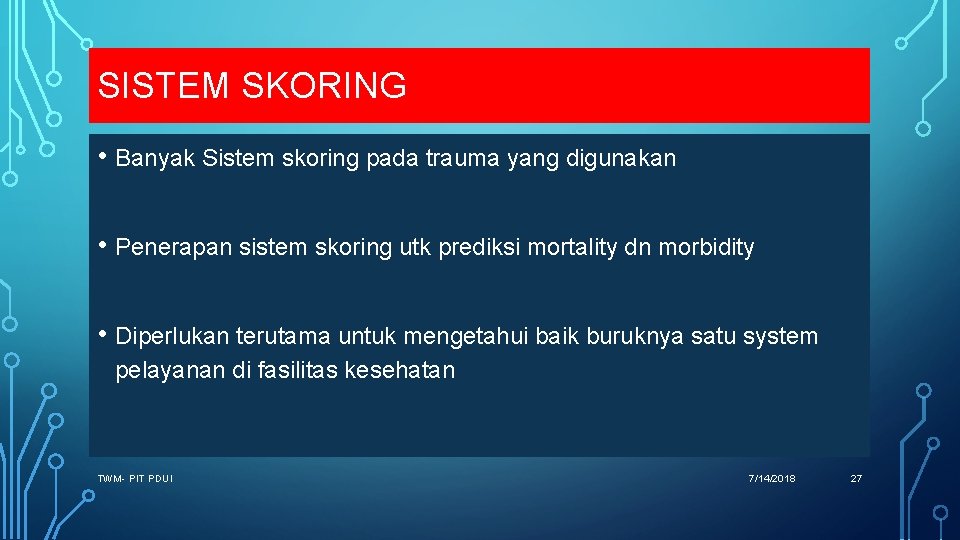 SISTEM SKORING

• Banyak Sistem skoring pada trauma yang digunakan

• Penerapan sistem skoring utk prediksi mortality dn morbidity

• Diperlukan terutama untuk mengetahui baik buruknya satu system pelayanan di fasilitas kesehatan

TWM- PIT PDUI

7/14/2018

27